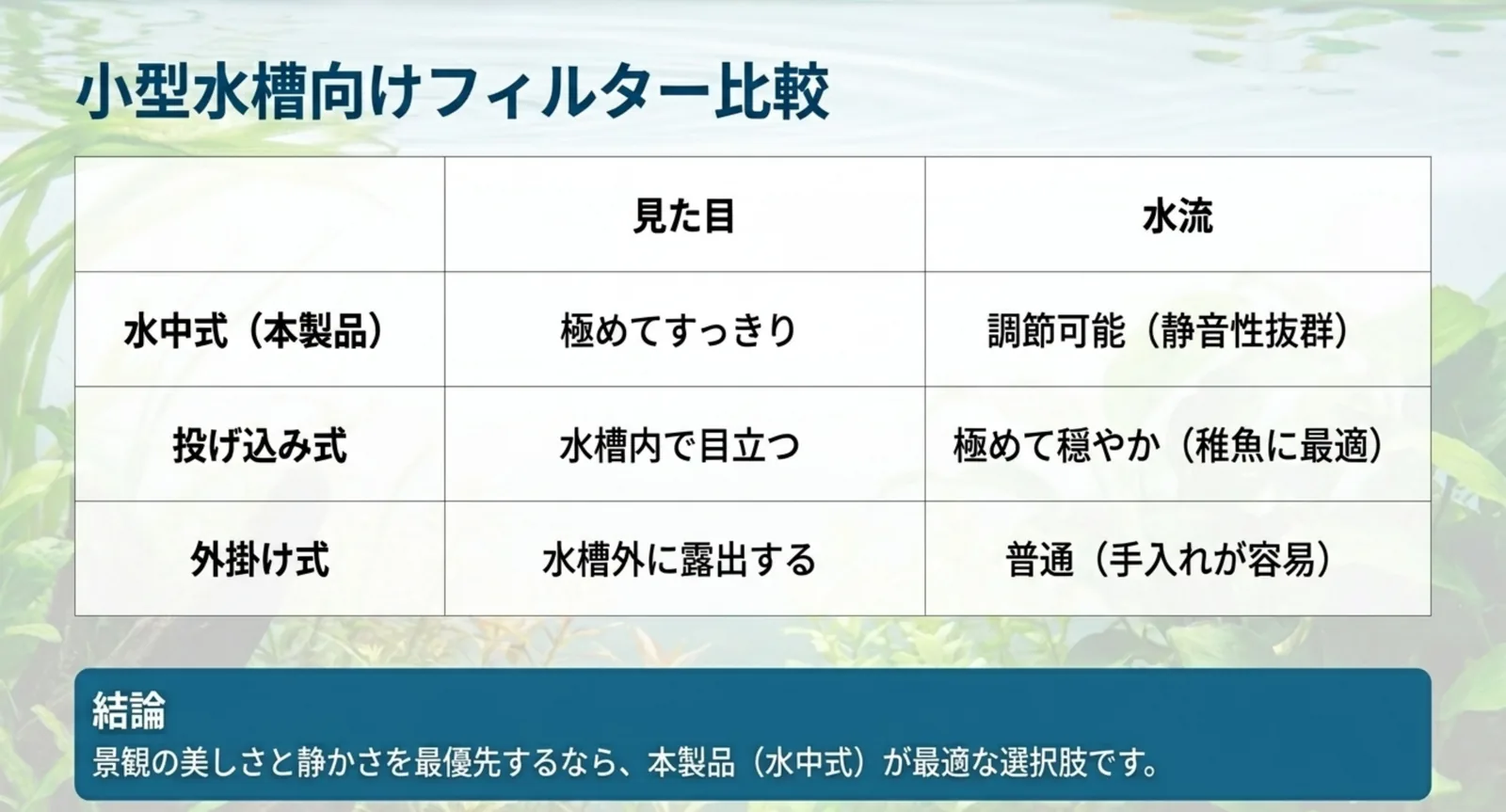 小型水槽向けフィルター比較

| | 見た目 | 水流 |
|---|---|---|
| 水中式（本製品） | 極めてすっきり | 調節可能（静音性抜群） |
| 投げ込み式 | 水槽内で目立つ | 極めて穏やか（稚魚に最適） |
| 外掛け式 | 水槽外に露出する | 普通（手入れが容易） |

結論
景観の美しさと静かさを最優先するなら、本製品（水中式）が最適な選択肢です。